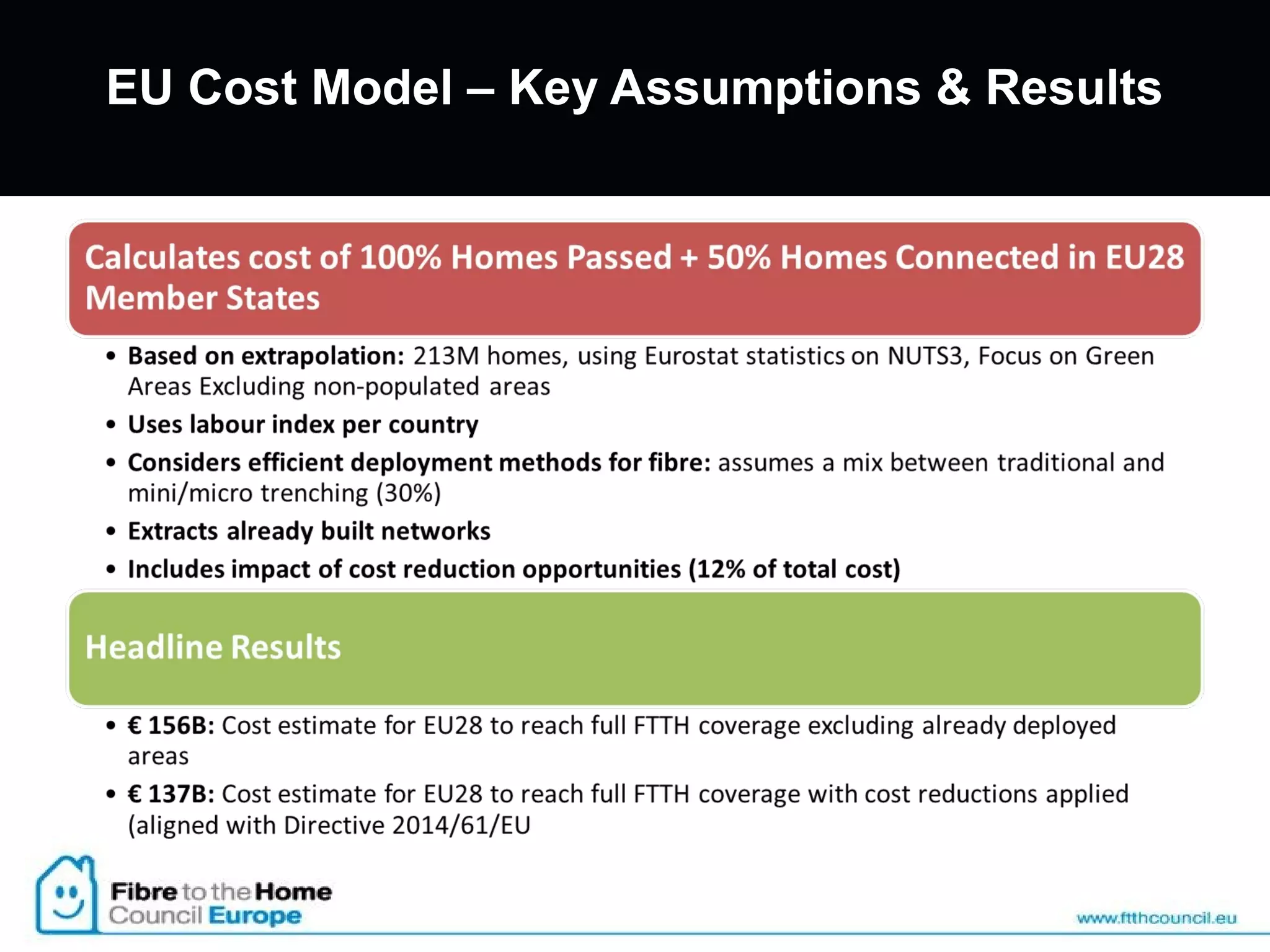 EU Cost Model – Key Assumptions & Results

Calculates cost of 100% Homes Passed + 50% Homes Connected in EU28 Member States

• **Based on extrapolation:** 213M homes, using Eurostat statistics on NUTS3, Focus on Green Areas Excluding non-populated areas
• **Uses labour index per country**
• **Considers efficient deployment methods for fibre:** assumes a mix between traditional and mini/micro trenching (30%)
• **Extracts already built networks**
• **Includes impact of cost reduction opportunities (12% of total cost)**

Headline Results

• **€ 156B:** Cost estimate for EU28 to reach full FTTH coverage excluding already deployed areas
• **€ 137B:** Cost estimate for EU28 to reach full FTTH coverage with cost reductions applied (aligned with Directive 2014/61/EU

Fibre to the Home Council Europe

www.ftthcouncil.eu